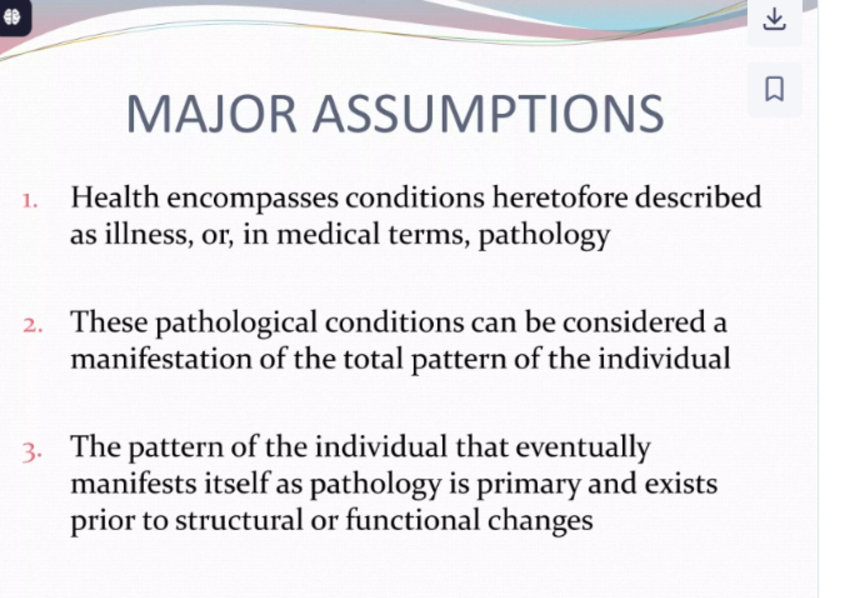 MAJOR ASSUMPTIONS

1. Health encompasses conditions heretofore described as illness, or, in medical terms, pathology

2. These pathological conditions can be considered a manifestation of the total pattern of the individual

3. The pattern of the individual that eventually manifests itself as pathology is primary and exists prior to structural or functional changes